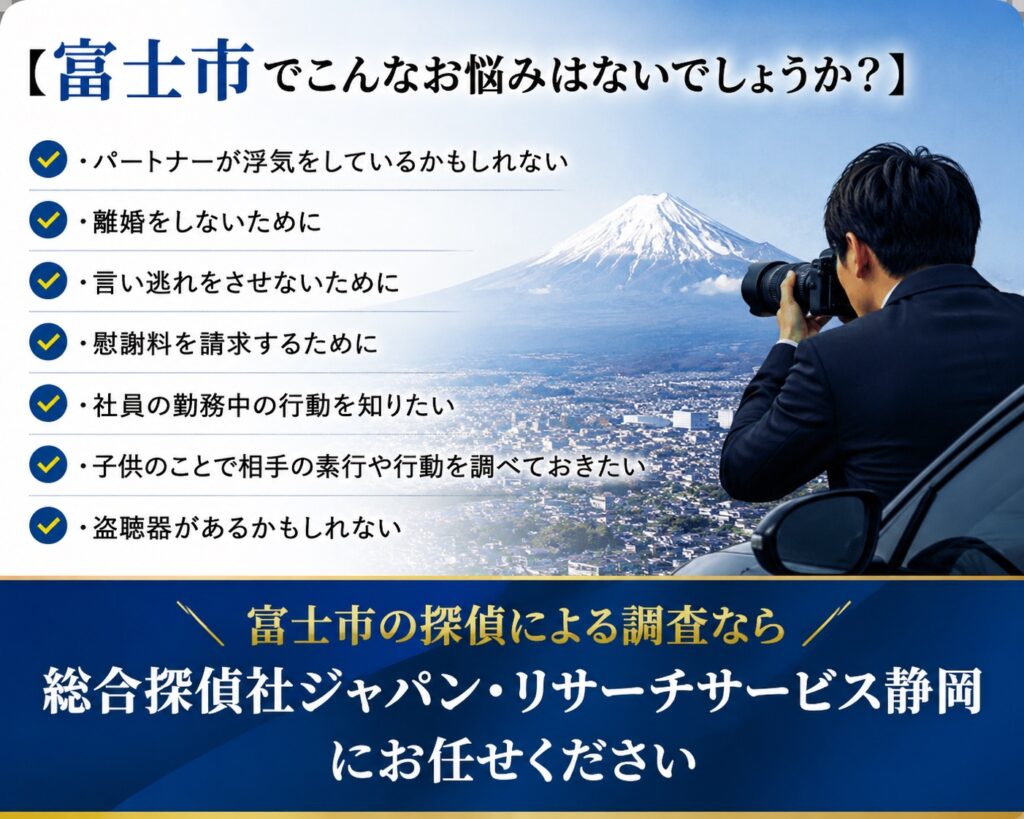 【富士市でこんなお悩みはないでしょうか?】

・パートナーが浮気をしているかもしれない

・離婚をしないために

・言い逃れをさせないために

・慰謝料を請求するために

・社員の勤務中の行動を知りたい

・子供のことで相手の素行や行動を調べておきたい

・盗聴器があるかもしれない

＼ 富士市の探偵による調査なら ／

総合探偵社ジャパン・リサーチサービス静岡にお任せください